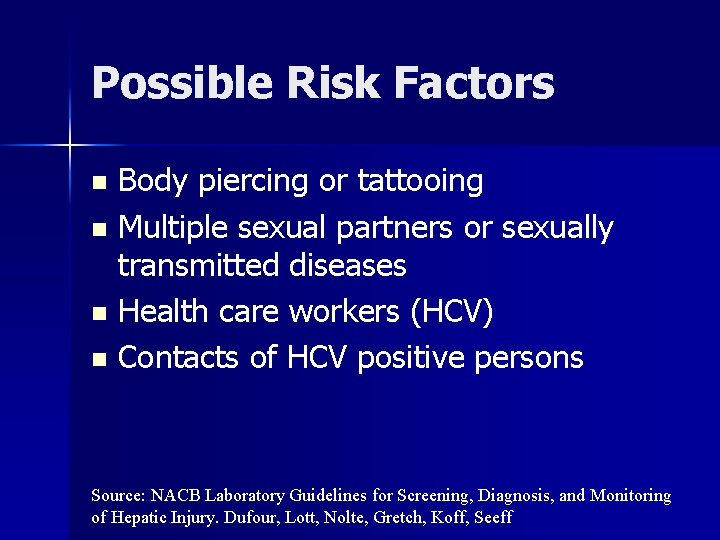 Possible Risk Factors

- Body piercing or tattooing
- Multiple sexual partners or sexually transmitted diseases
- Health care workers (HCV)
- Contacts of HCV positive persons

Source: NACB Laboratory Guidelines for Screening, Diagnosis, and Monitoring of Hepatic Injury. Dufour, Lott, Nolte, Gretch, Koff, Seeff